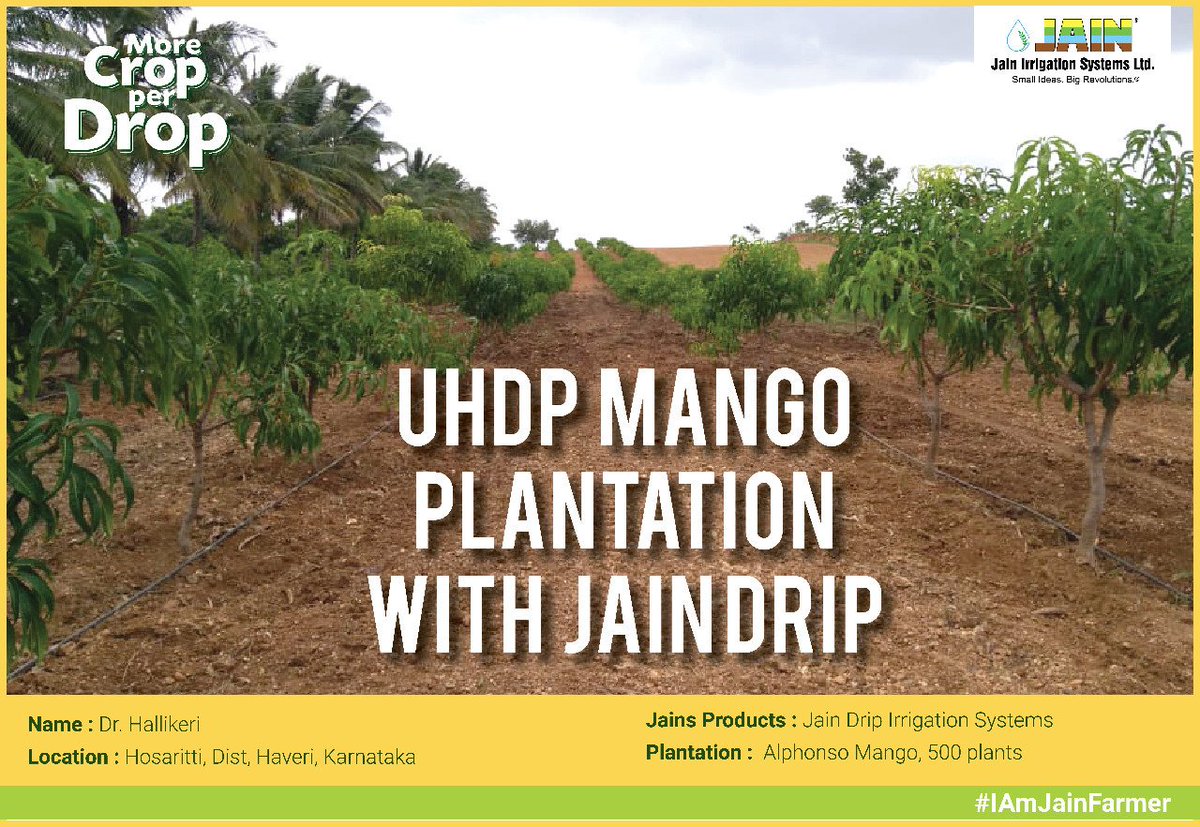 More Crop per Drop

JAIN
Jain Irrigation Systems Ltd.
Small Ideas. Big Revolutions.

UHDP MANGO PLANTATION WITH JAIN DRIP

Name : Dr. Hallikeri
Location : Hosaritti, Dist, Haveri, Karnataka

Jains Products : Jain Drip Irrigation Systems
Plantation : Alphonso Mango, 500 plants

#IAmJainFarmer